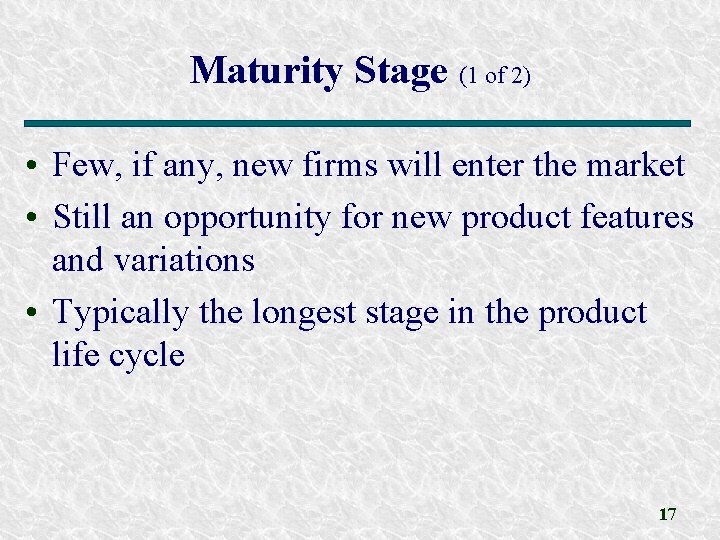 Maturity Stage (1 of 2)

• Few, if any, new firms will enter the market
• Still an opportunity for new product features and variations
• Typically the longest stage in the product life cycle

17